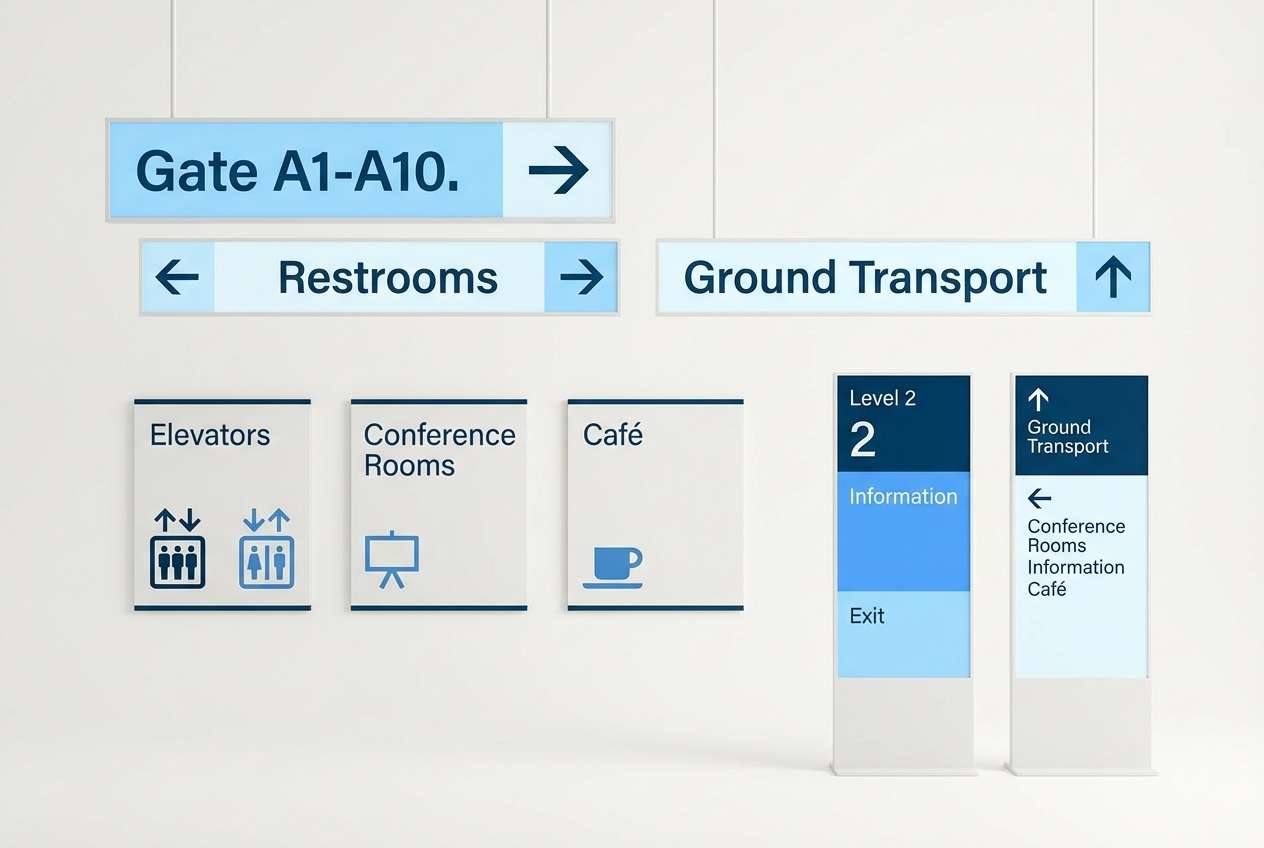 Gate A1-A10. →

← Restrooms →

Ground Transport ↑

Elevators

Conference Rooms

Café

Level 2
2
Information
Exit

↑
Ground Transport
←
Conference Rooms
Information
Café